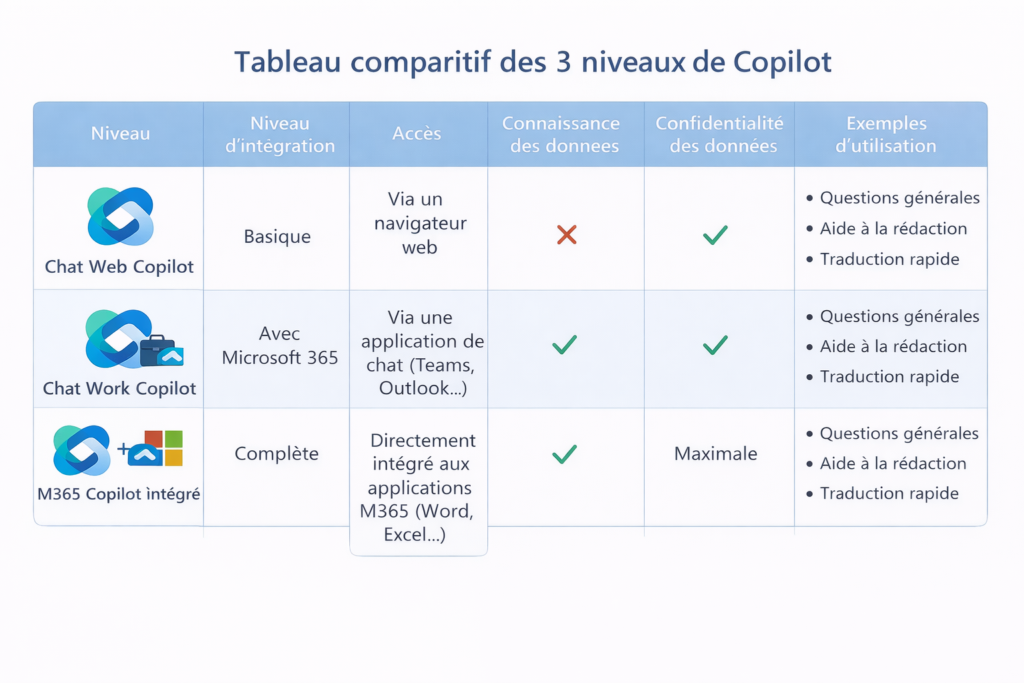 Tableau comparitif des 3 niveaux de Copilot

| Niveau | Niveau d'intégration | Accès | Connaissance des donnees | Confidentialité des données | Exemples d'utilisation |
|---|---|---|---|---|---|
| Chat Web Copilot | Basique | Via un navigateur web | ✗ | ✓ | • Questions générales • Aide à la rédaction • Traduction rapide |
| Chat Work Copilot | Avec Microsoft 365 | Via une application de chat (Teams, Outlook...) | ✓ | ✓ | • Questions générales • Aide à la rédaction • Traduction rapide |
| M365 Copilot intégré | Complète | Directement intégré aux applications M365 (Word, Excel...) | ✓ | Maximale | • Questions générales • Aide à la rédaction • Traduction rapide |